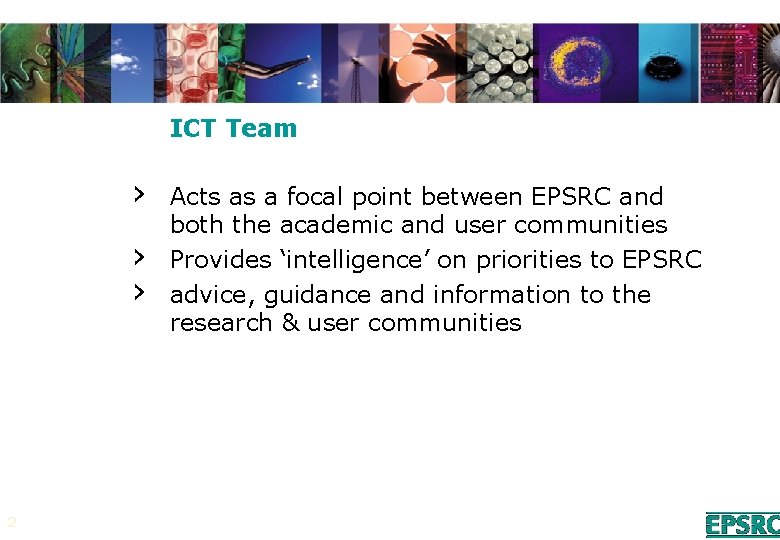 ICT Team

› Acts as a focal point between EPSRC and both the academic and user communities

› Provides ‘intelligence’ on priorities to EPSRC

› advice, guidance and information to the research & user communities

2

EPSRC